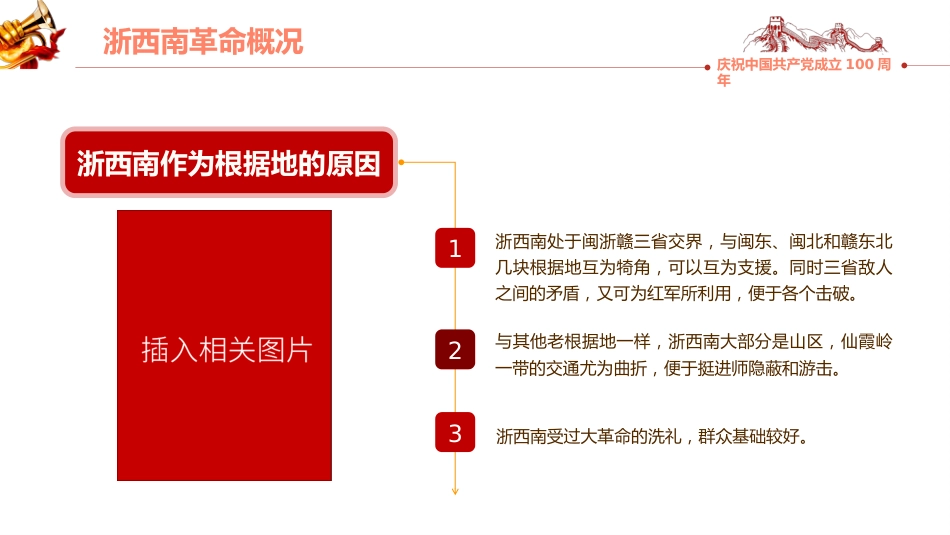 浙西南革命概况

庆祝中国共产党成立 100 周年

浙西南作为根据地的原因

插入相关图片

1
浙西南处于闽浙赣三省交界，与闽东、闽北和赣东北几块根据地互为犄角，可以互为支援。同时三省敌人之间的矛盾，又可为红军所利用，便于各个击破。

2
与其他老根据地一样，浙西南大部分是山区，仙霞岭一带的交通尤为曲折，便于挺进师隐蔽和游击。

3
浙西南受过大革命的洗礼，群众基础较好。